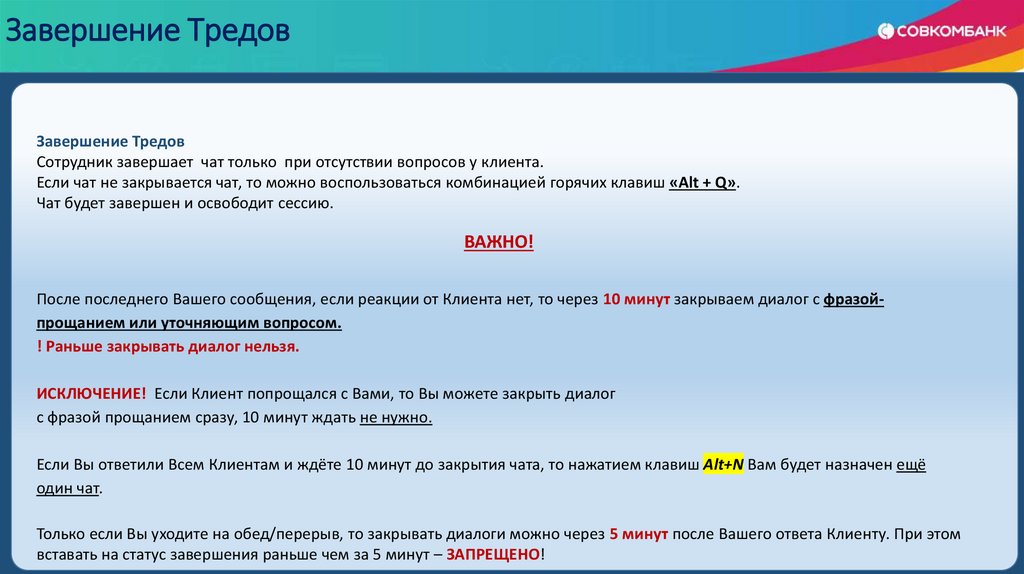 Завершение Тредов

СОВКОМБАНК

Завершение Тредов
Сотрудник завершает чат только при отсутствии вопросов у клиента.
Если чат не закрывается чат, то можно воспользоваться комбинацией горячих клавиш «Alt + Q».
Чат будет завершен и освободит сессию.

ВАЖНО!

После последнего Вашего сообщения, если реакции от Клиента нет, то через 10 минут закрываем диалог с фразой-прощанием или уточняющим вопросом.
! Раньше закрывать диалог нельзя.

ИСКЛЮЧЕНИЕ! Если Клиент попрощался с Вами, то Вы можете закрыть диалог с фразой прощанием сразу, 10 минут ждать не нужно.

Если Вы ответили Всем Клиентам и ждёте 10 минут до закрытия чата, то нажатием клавиш Alt+N Вам будет назначен ещё один чат.

Только если Вы уходите на обед/перерыв, то закрывать диалоги можно через 5 минут после Вашего ответа Клиенту. При этом вставать на статус завершения раньше чем за 5 минут – ЗАПРЕЩЕНО!